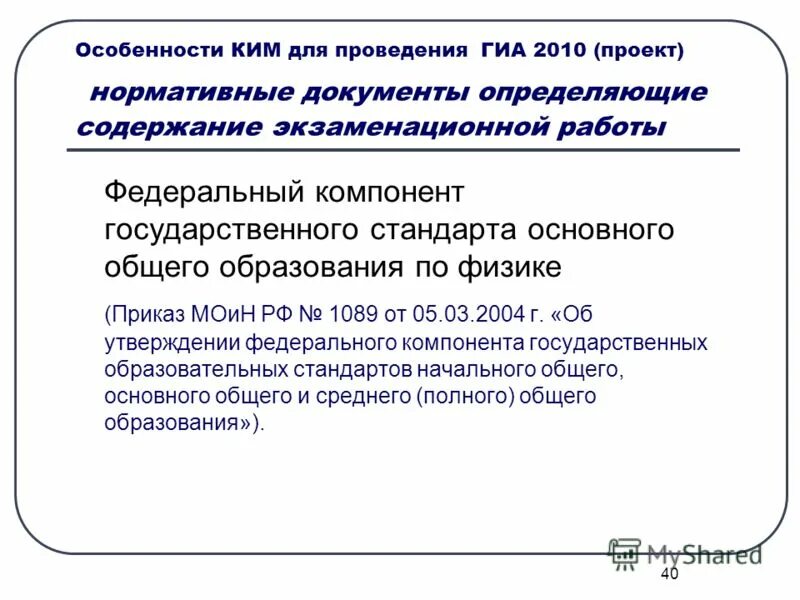 Особенности КИМ для проведения ГИА 2010 (проект)

нормативные документы определяющие содержание экзаменационной работы

Федеральный компонент государственного стандарта основного общего образования по физике

(Приказ МОиН РФ № 1089 от 05.03.2004 г. «Об утверждении федерального компонента государственных образовательных стандартов начального общего, основного общего и среднего (полного) общего образования»).

MyShared

40